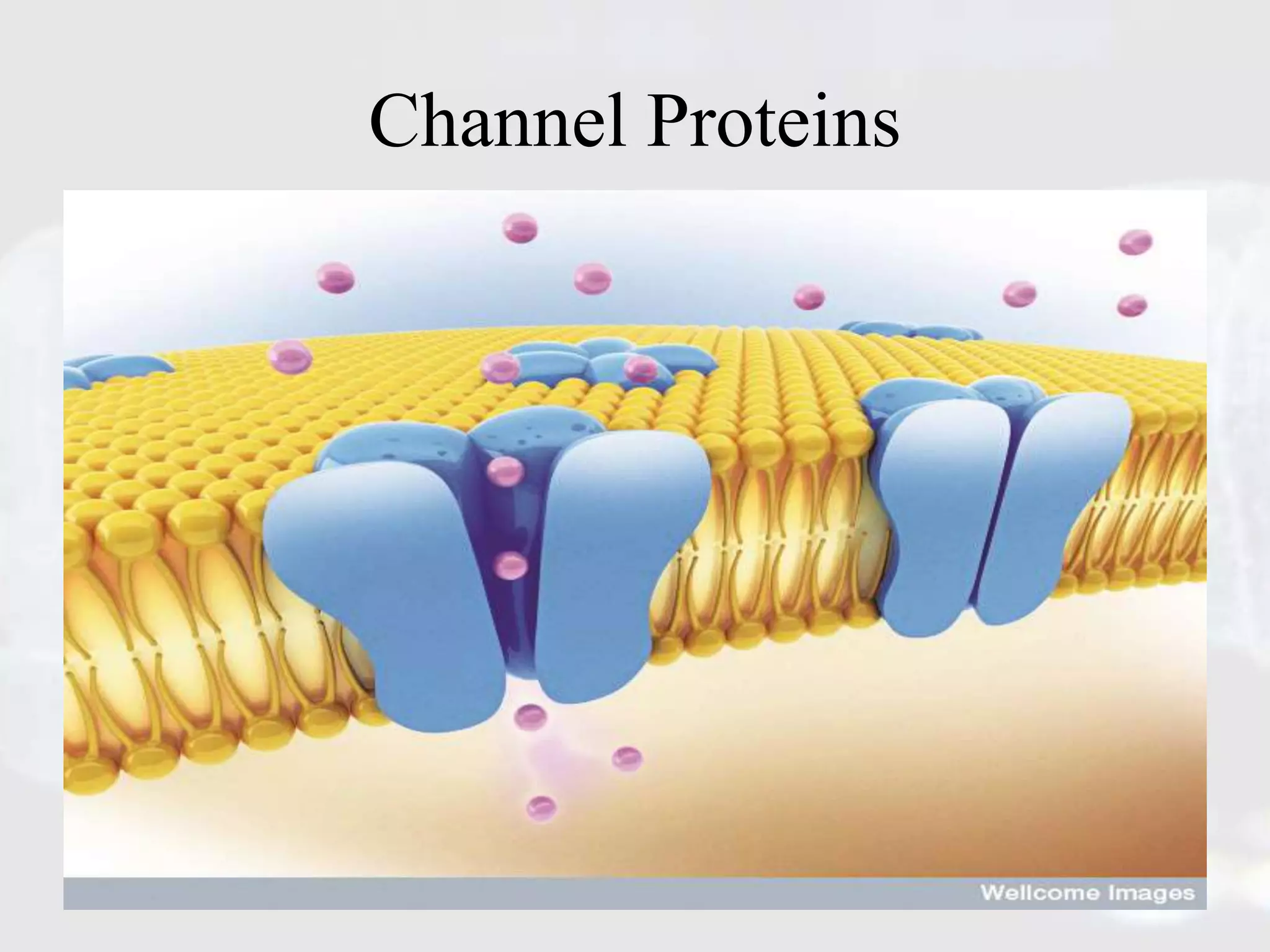 Channel Proteins

Wellcome Images